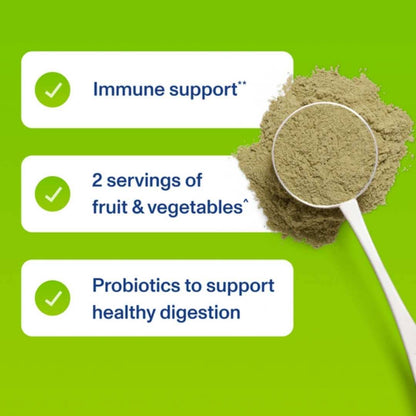 Immune support**

2 servings of fruit & vegetables^

Probiotics to support healthy digestion